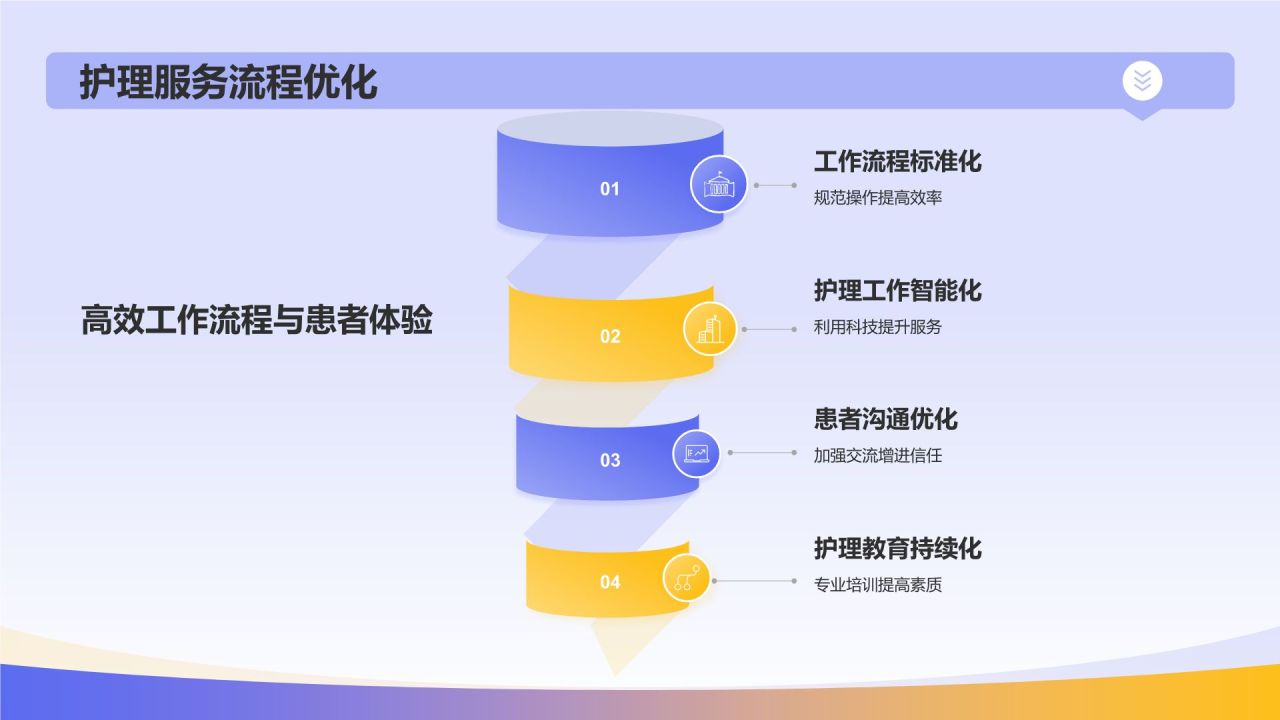 护理服务流程优化

高效工作流程与患者体验

01

工作流程标准化

规范操作提高效率

02

护理工作智能化

利用科技提升服务

03

患者沟通优化

加强交流增进信任

04

护理教育持续化

专业培训提高素质